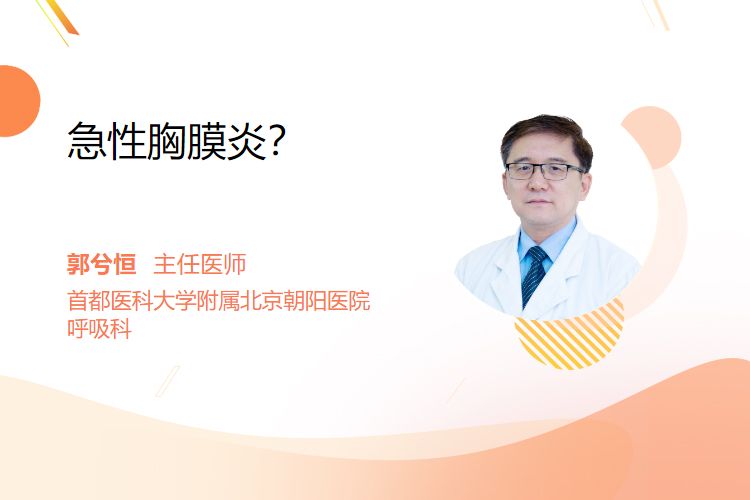 急性胸膜炎?

郭兮恒 主任医师
首都医科大学附属北京朝阳医院
呼吸科